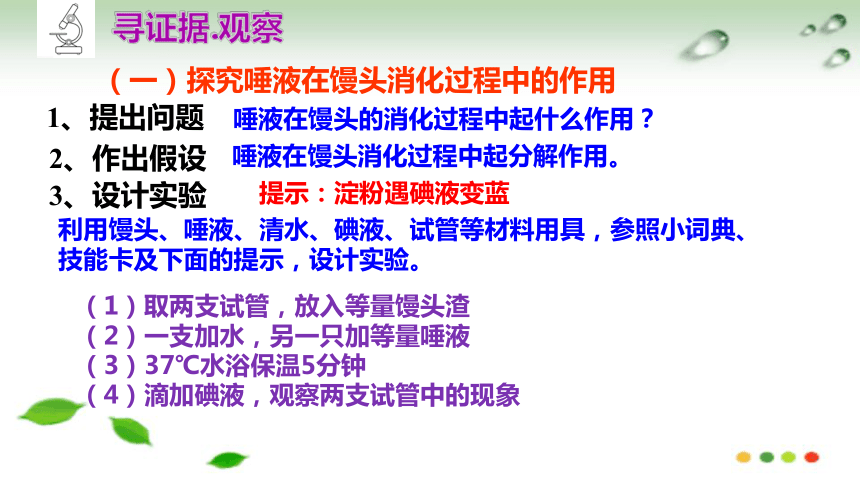 寻证据.观察

（一）探究唾液在馒头消化过程中的作用

1、提出问题 唾液在馒头的消化过程中起什么作用？

2、作出假设 唾液在馒头消化过程中起分解作用。

3、设计实验 提示：淀粉遇碘液变蓝

利用馒头、唾液、清水、碘液、试管等材料用具，参照小词典、技能卡及下面的提示，设计实验。

（1）取两支试管，放入等量馒头渣
（2）一支加水，另一只加等量唾液
（3）37℃水浴保温5分钟
（4）滴加碘液，观察两支试管中的现象